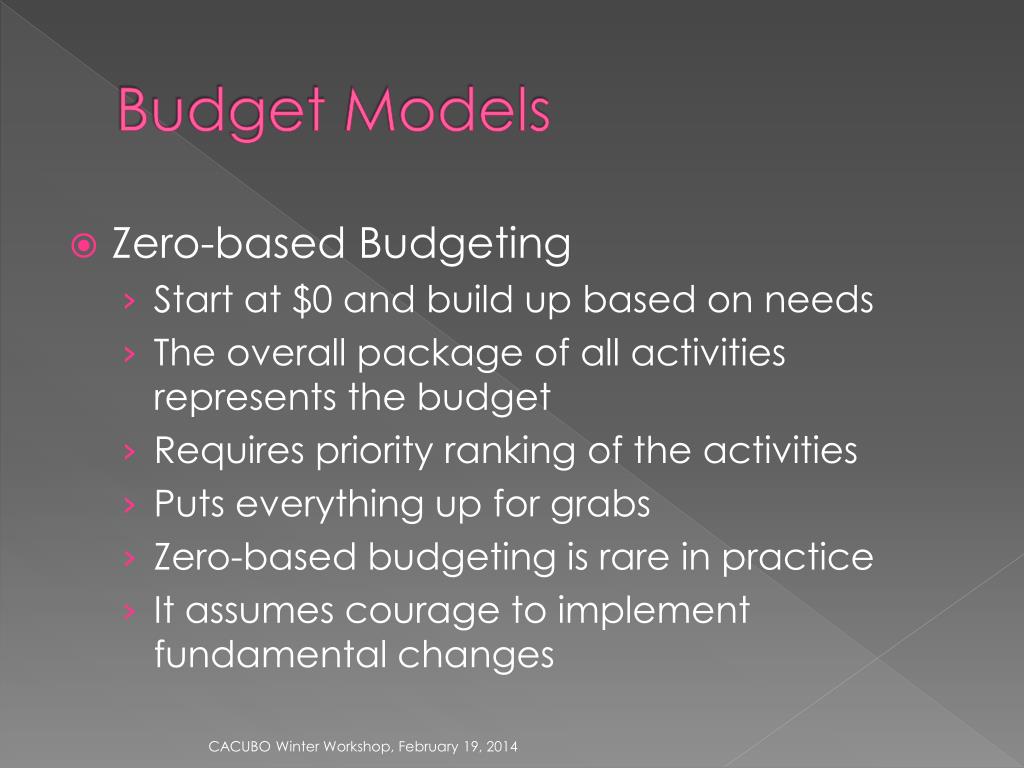 Budget Models

Zero-based Budgeting
› Start at \$0 and build up based on needs
› The overall package of all activities represents the budget
› Requires priority ranking of the activities
› Puts everything up for grabs
› Zero-based budgeting is rare in practice
› It assumes courage to implement fundamental changes

CACUBO Winter Workshop, February 19, 2014